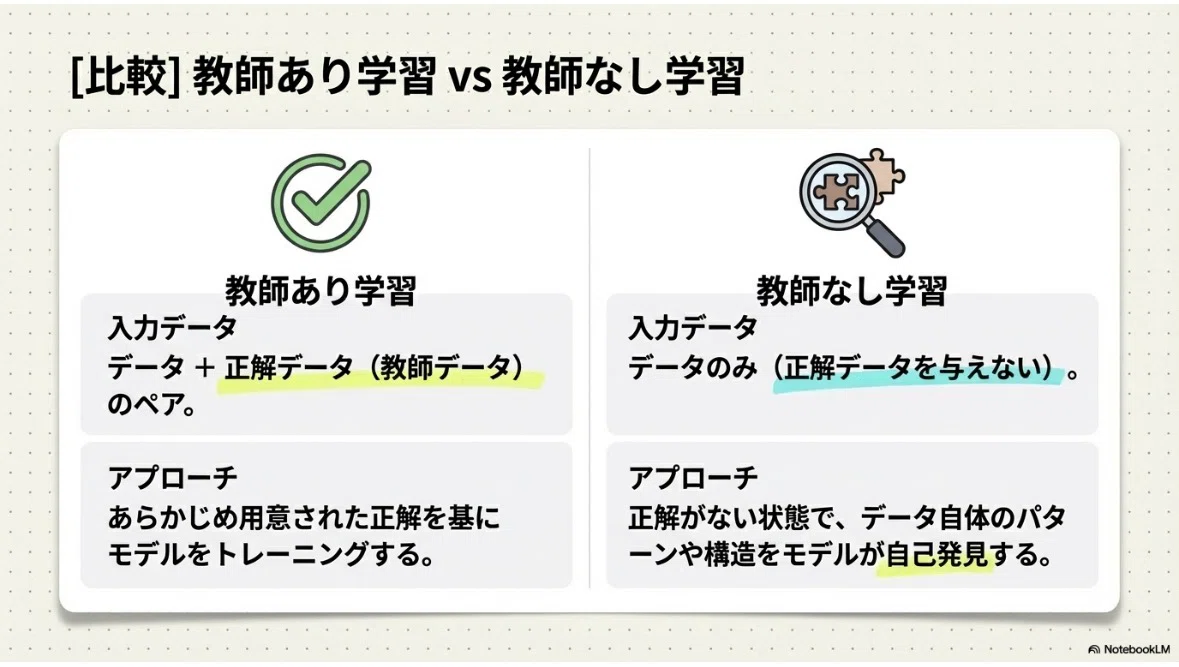 [比較] 教師あり学習 vs 教師なし学習

教師あり学習

入力データ
データ + 正解データ（教師データ）のペア。

アプローチ
あらかじめ用意された正解を基にモデルをトレーニングする。

教師なし学習

入力データ
データのみ（正解データを与えない）。

アプローチ
正解がない状態で、データ自体のパターンや構造をモデルが自己発見する。

NotebookLM